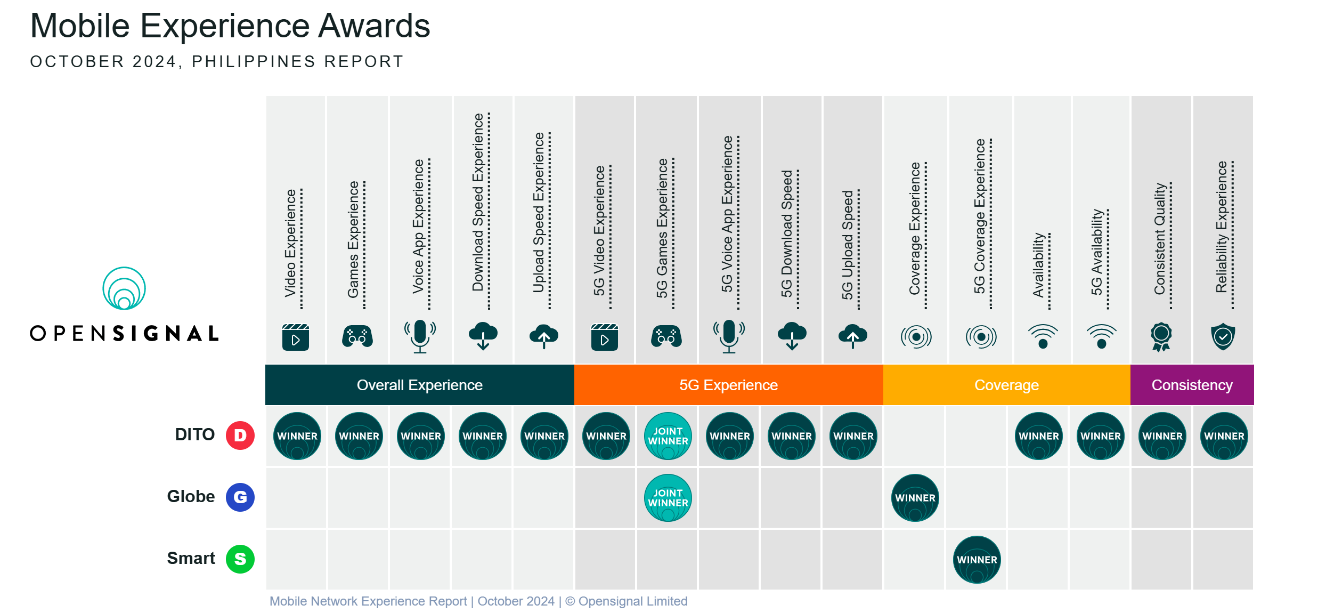 Mobile Experience Awards

OCTOBER 2024, PHILIPPINES REPORT

OPENSIGNAL

| | Video Experience | Games Experience | Voice App Experience | Download Speed Experience | Upload Speed Experience | 5G Video Experience | 5G Games Experience | 5G Voice App Experience | 5G Download Speed | 5G Upload Speed | Coverage Experience | 5G Coverage Experience | Availability | 5G Availability | Consistent Quality | Reliability Experience |
|---|---|---|---|---|---|---|---|---|---|---|---|---|---|---|---|---|
| | Overall Experience | | | | | 5G Experience | | | | | Coverage | | | | Consistency | |
| DITO D | WINNER | WINNER | WINNER | WINNER | WINNER | WINNER | JOINT WINNER | WINNER | WINNER | WINNER | | | WINNER | WINNER | WINNER | WINNER |
| Globe G | | | | | | | JOINT WINNER | | | | WINNER | | | | | |
| Smart S | | | | | | | | | | | | WINNER | | | | |

Mobile Network Experience Report | October 2024 | © Opensignal Limited